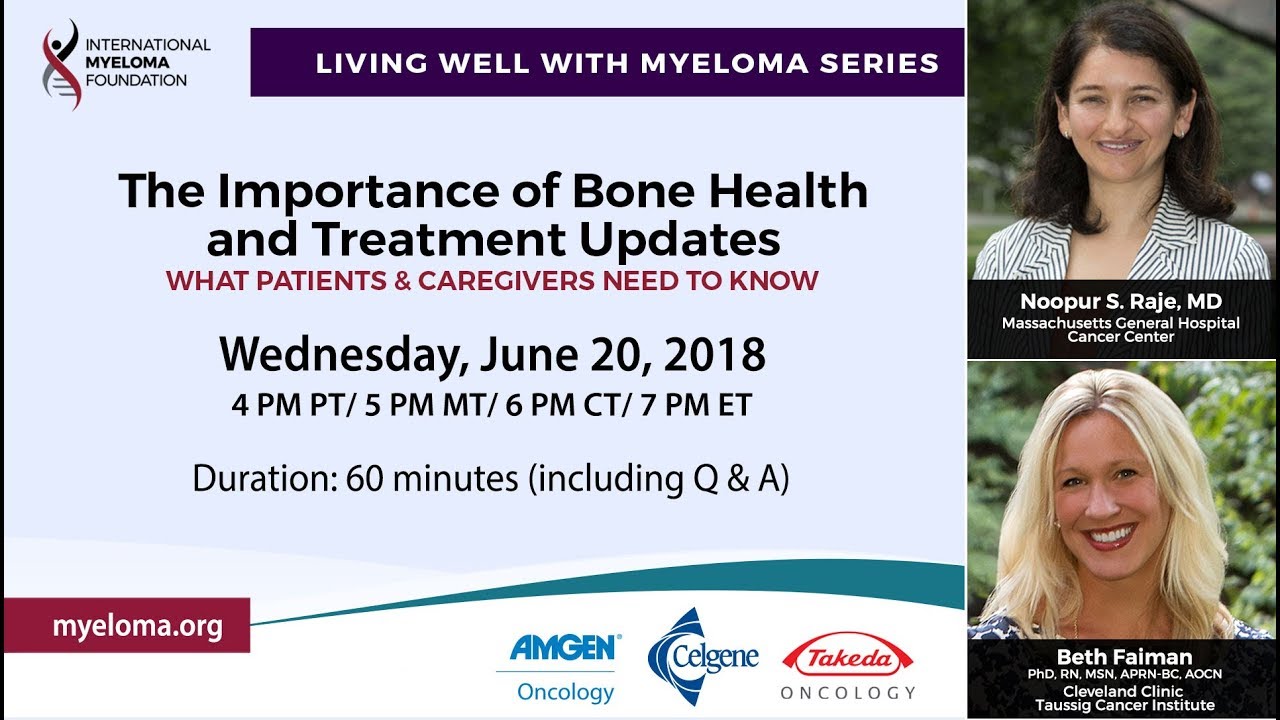 INTERNATIONAL MYELOMA FOUNDATION

LIVING WELL WITH MYELOMA SERIES

The Importance of Bone Health and Treatment Updates
WHAT PATIENTS & CAREGIVERS NEED TO KNOW

Wednesday, June 20, 2018
4 PM PT/ 5 PM MT/ 6 PM CT/ 7 PM ET

Duration: 60 minutes (including Q & A)

myeloma.org

AMGEN Oncology

Celgene

Takeda ONCOLOGY

Noopur S. Raje, MD
Massachusetts General Hospital Cancer Center

Beth Faiman
PhD, RN, MSN, APRN-BC, AOCN
Cleveland Clinic
Taussig Cancer Institute